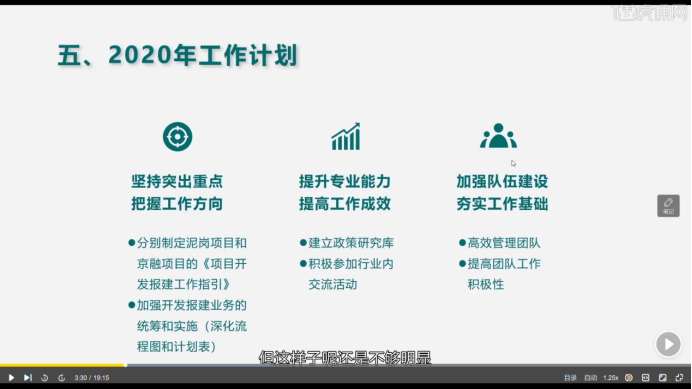 虎课网

五、2020年工作计划

坚持突出重点
把握工作方向

●分别制定泥岗项目和京融项目的《项目开发报建工作指引》
●加强开发报建业务的统筹和实施（深化流程图和计划表）

提升专业能力
提高工作成效

●建立政策研究库
●积极参加行业内交流活动

加强队伍建设
夯实工作基础

●高效管理团队
●提高团队工作积极性

笔记

但这样子呢还是不够明显

3:30 / 19:15

目录 自动 1.25x